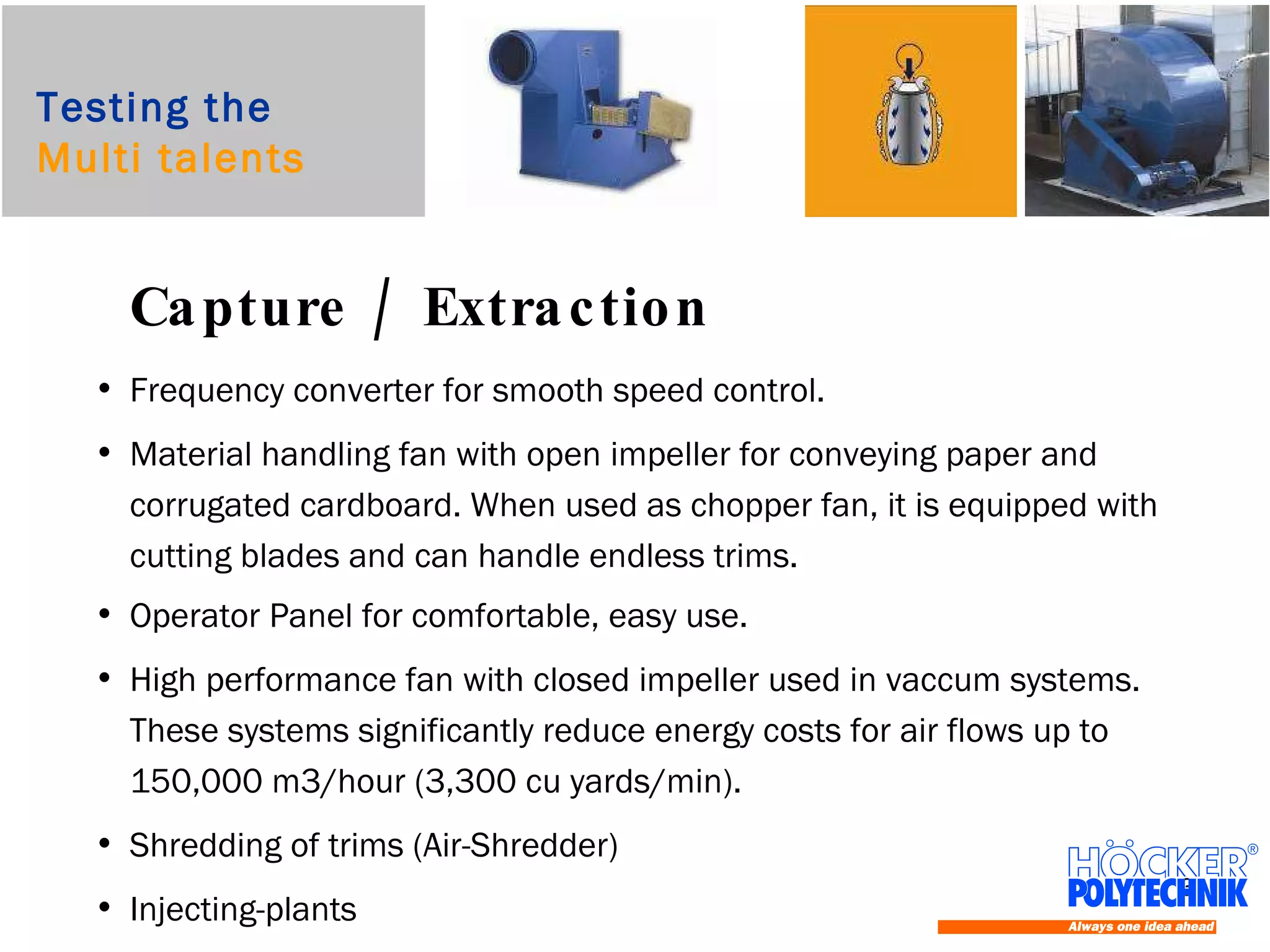 Testing the
Multi talents

Capture / Extraction

• Frequency converter for smooth speed control.

• Material handling fan with open impeller for conveying paper and corrugated cardboard. When used as chopper fan, it is equipped with cutting blades and can handle endless trims.

• Operator Panel for comfortable, easy use.

• High performance fan with closed impeller used in vaccum systems. These systems significantly reduce energy costs for air flows up to 150,000 m3/hour (3,300 cu yards/min).

• Shredding of trims (Air-Shredder)

• Injecting-plants

HÖCKER®
POLYTECHNIK
Always one idea ahead